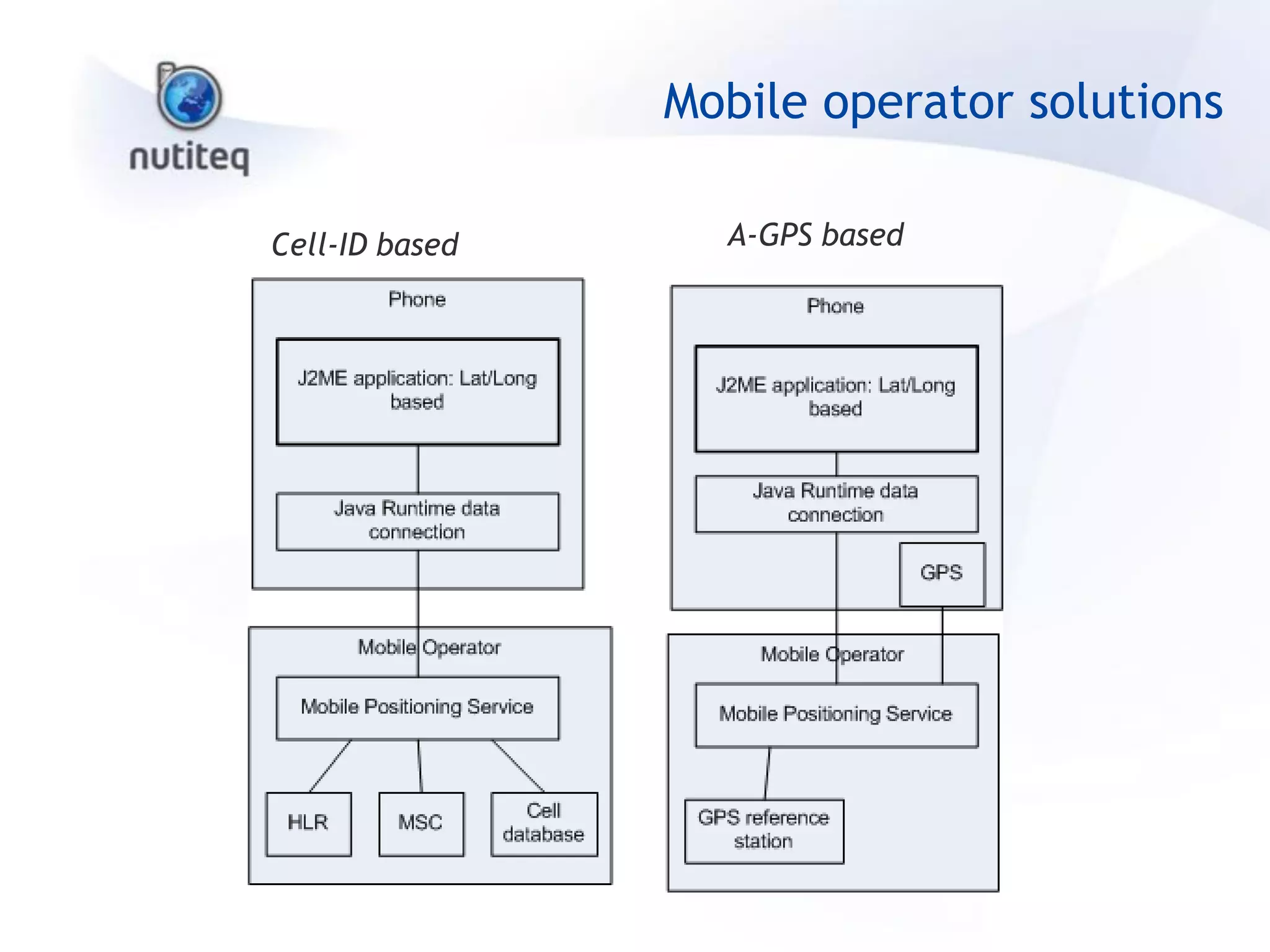 nutiteq

Mobile operator solutions

Cell-ID based

Phone

J2ME application: Lat/Long based

Java Runtime data connection

Mobile Operator

Mobile Positioning Service

HLR

MSC

Cell database

A-GPS based

Phone

J2ME application: Lat/Long based

Java Runtime data connection

GPS

Mobile Operator

Mobile Positioning Service

GPS reference station